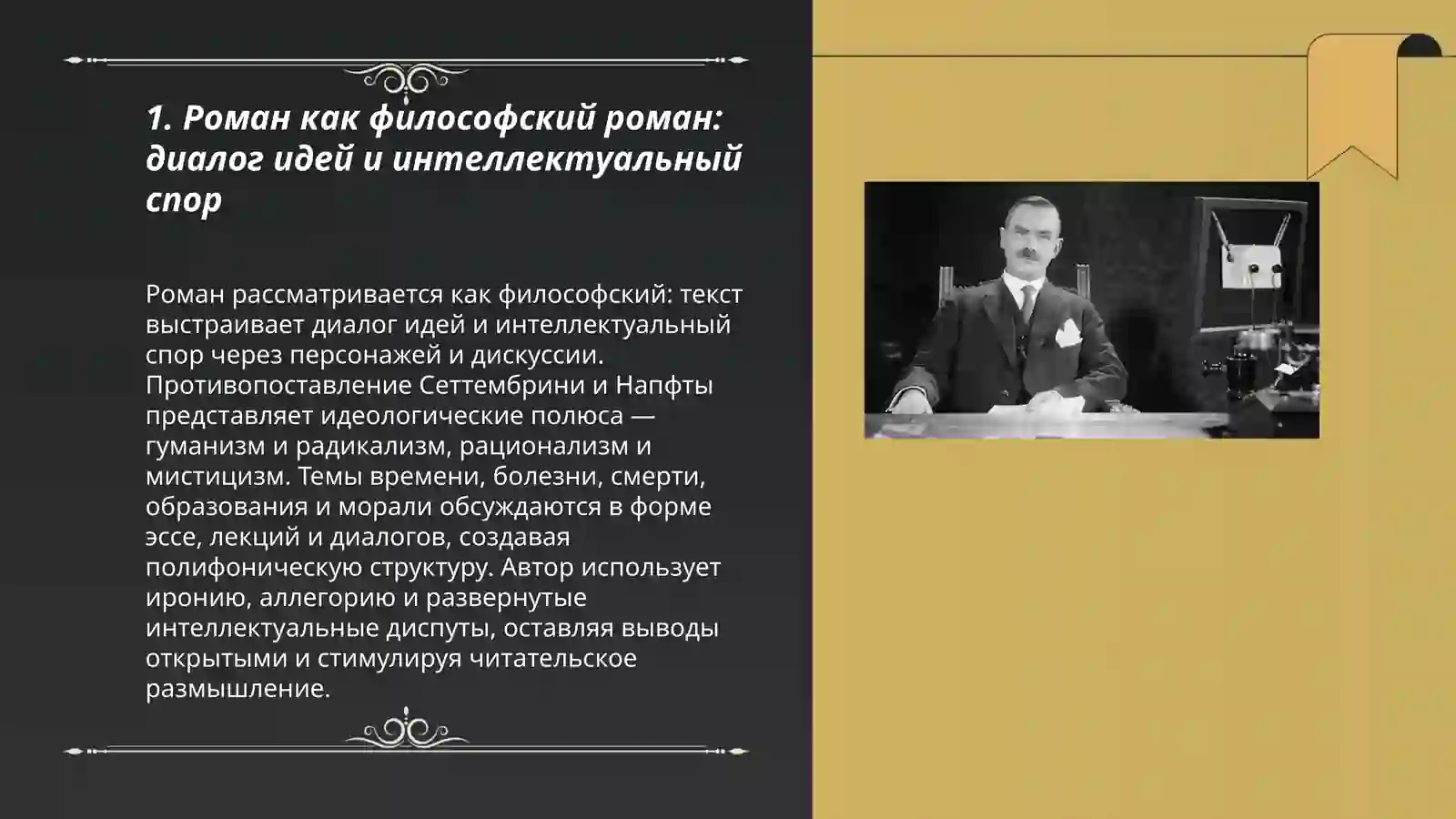 1. Роман как философский роман: диалог идей и интеллектуальный спор

Роман рассматривается как философский: текст выстраивает диалог идей и интеллектуальный спор через персонажей и дискуссии. Противопоставление Сеттембрини и Напфты представляет идеологические полюса — гуманизм и радикализм, рационализм и мистицизм. Темы времени, болезни, смерти, образования и морали обсуждаются в форме эссе, лекций и диалогов, создавая полифоническую структуру. Автор использует иронию, аллегорию и развернутые интеллектуальные диспуты, оставляя выводы открытыми и стимулируя читательское размышление.